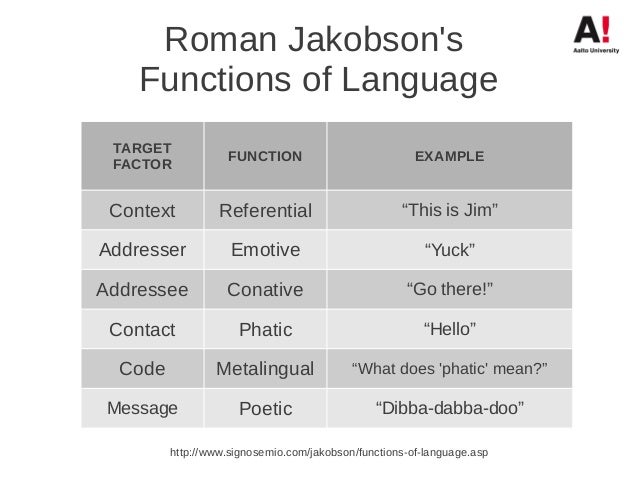 Roman Jakobson's Functions of Language

A!
Aalto University

| TARGET FACTOR | FUNCTION | EXAMPLE |
|---|---|---|
| Context | Referential | “This is Jim” |
| Addresser | Emotive | “Yuck” |
| Addressee | Conative | “Go there!” |
| Contact | Phatic | “Hello” |
| Code | Metalingual | “What does 'phatic' mean?” |
| Message | Poetic | “Dibba-dabba-doo” |

http://www.signosemio.com/jakobson/functions-of-language.asp